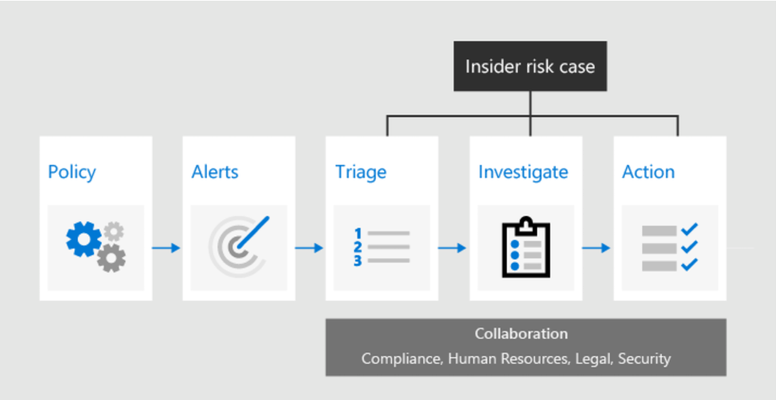 Insider risk case

Policy

Alerts

Triage

1
2
3

Investigate

Action

Collaboration
Compliance, Human Resources, Legal, Security